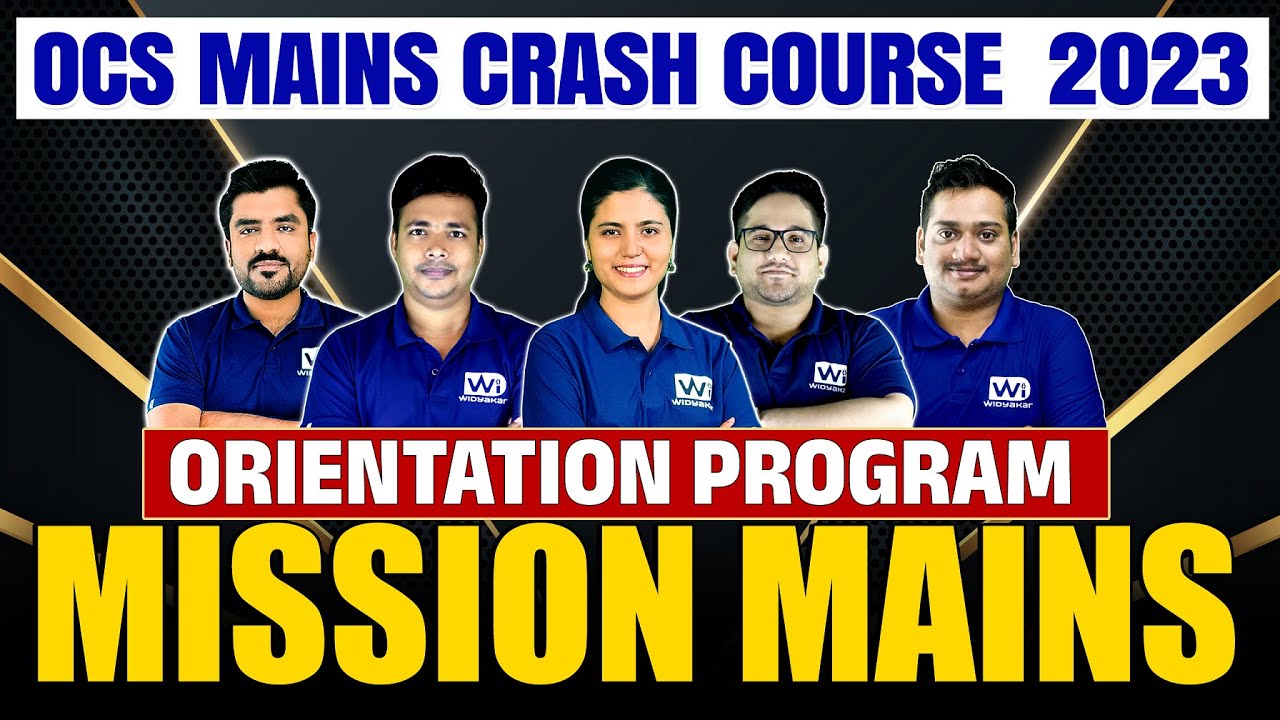 OCS MAINS CRASH COURSE 2023

Wi WIDYAKAR

Wi WIDYAKAR

Wi WIDYAKAR

Wi WIDYAKAR

Wi WIDYAKAR

ORIENTATION PROGRAM

MISSION MAINS